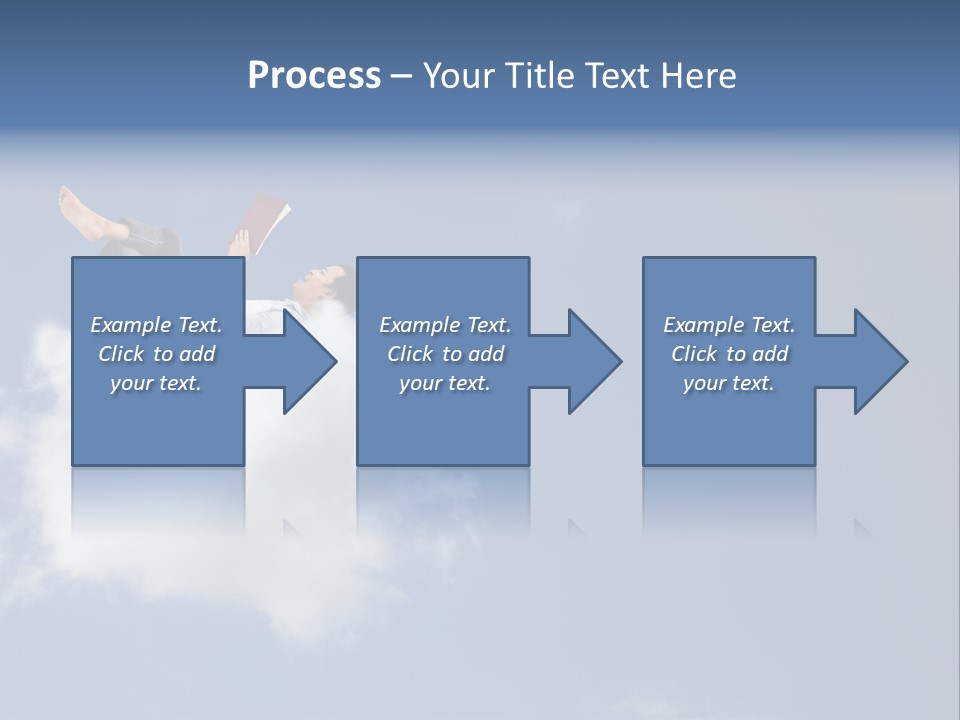 Process – Your Title Text Here

Example Text. Click to add your text.

Example Text. Click to add your text.

Example Text. Click to add your text.